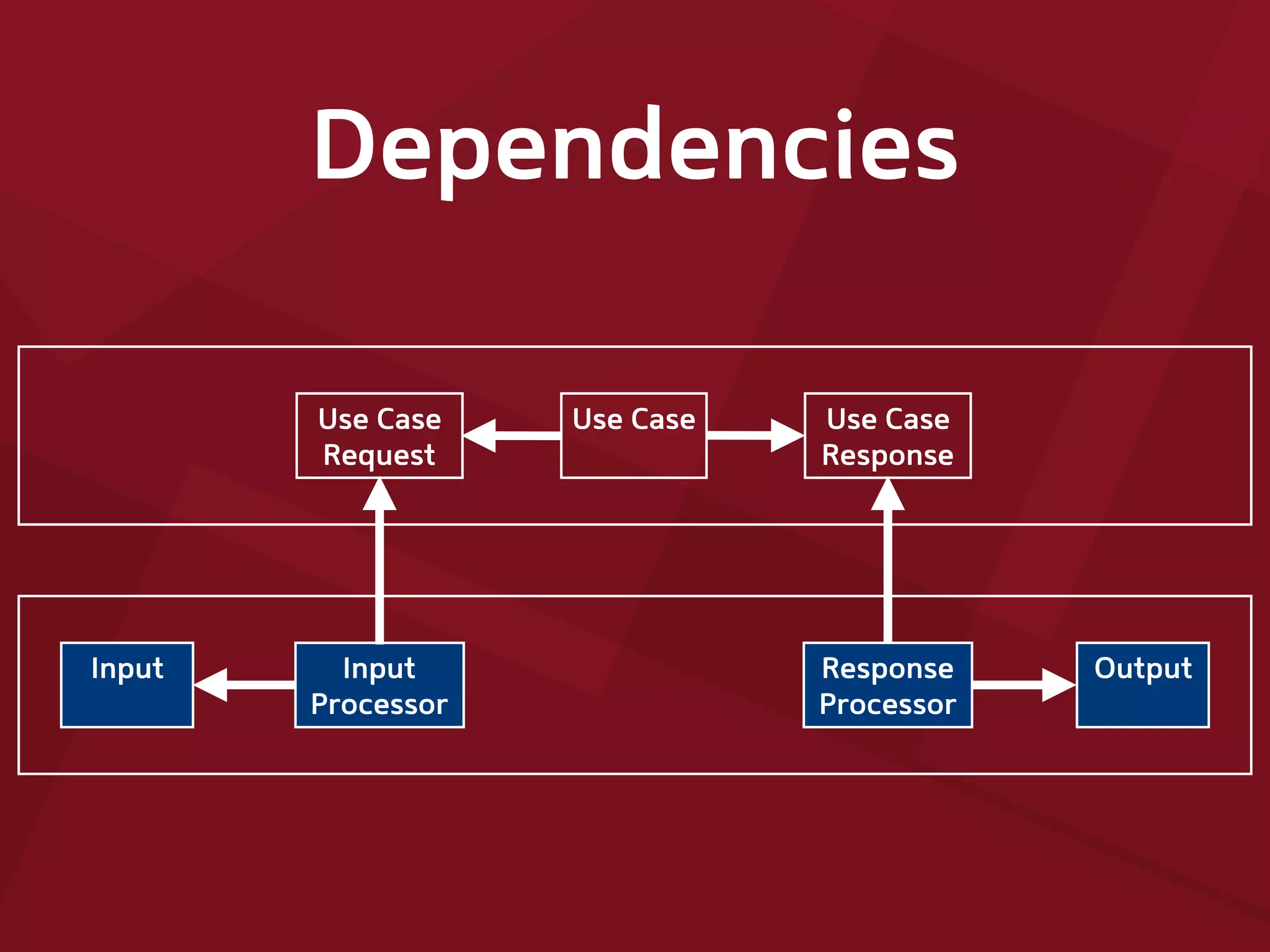 Dependencies

Use Case Request

Use Case

Use Case Response

Input

Input Processor

Response Processor

Output